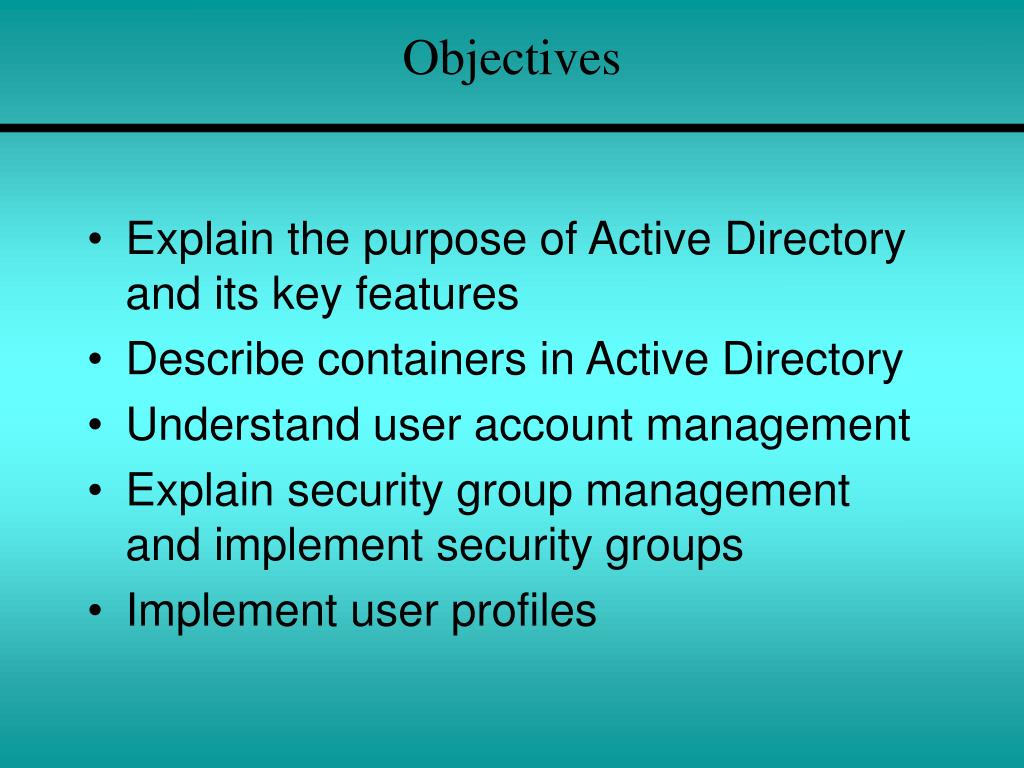 Objectives

• Explain the purpose of Active Directory and its key features
• Describe containers in Active Directory
• Understand user account management
• Explain security group management and implement security groups
• Implement user profiles